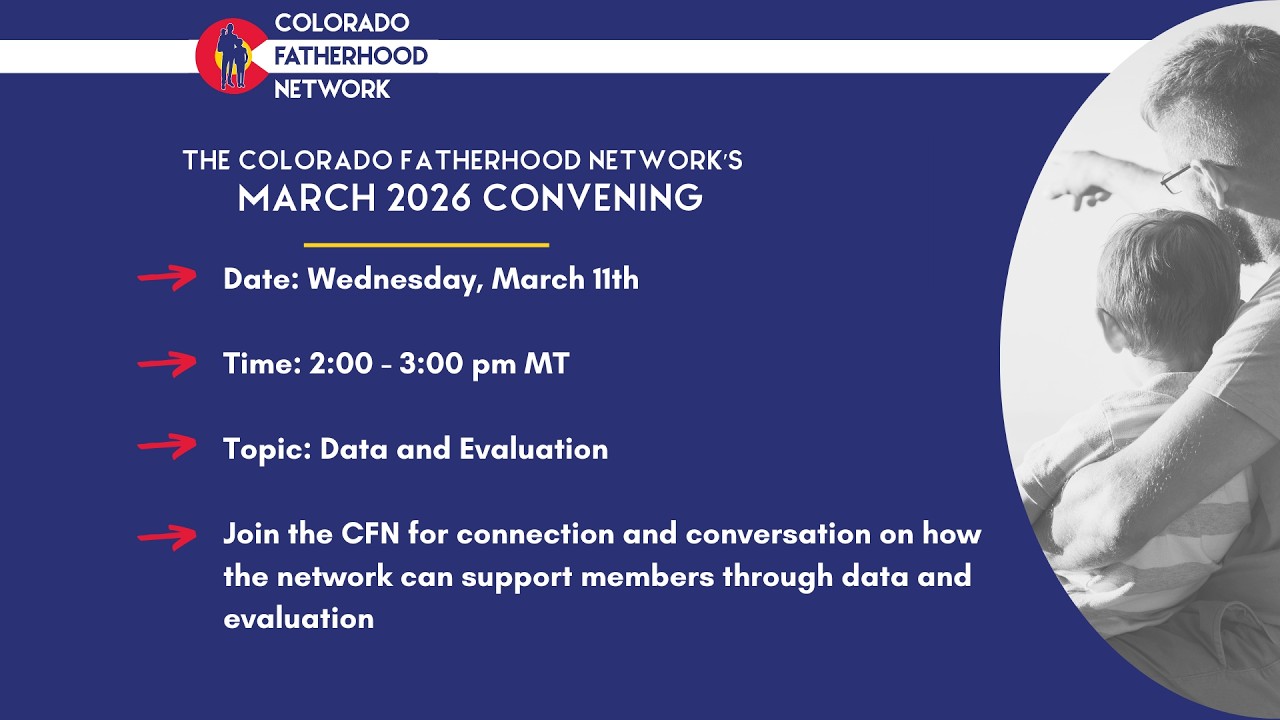 COLORADO
FATHERHOOD
NETWORK

THE COLORADO FATHERHOOD NETWORK'S
MARCH 2026 CONVENING

Date: Wednesday, March 11th

Time: 2:00 - 3:00 pm MT

Topic: Data and Evaluation

Join the CFN for connection and conversation on how the network can support members through data and evaluation